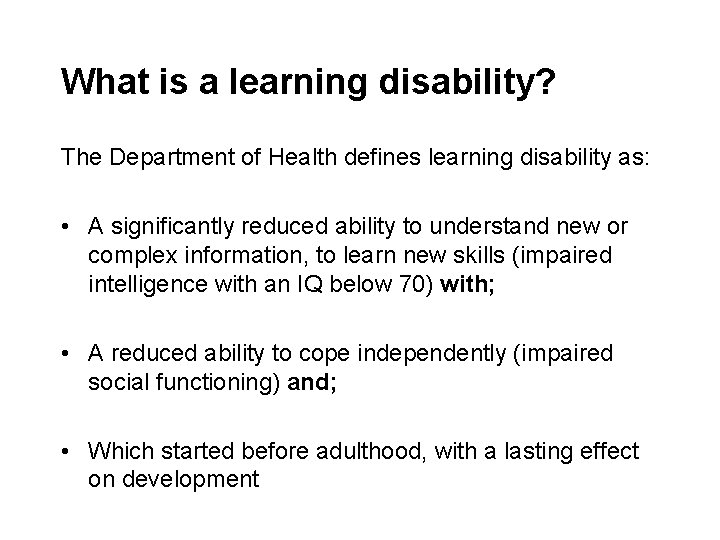 What is a learning disability?

The Department of Health defines learning disability as:

• A significantly reduced ability to understand new or complex information, to learn new skills (impaired intelligence with an IQ below 70) with;

• A reduced ability to cope independently (impaired social functioning) and;

• Which started before adulthood, with a lasting effect on development